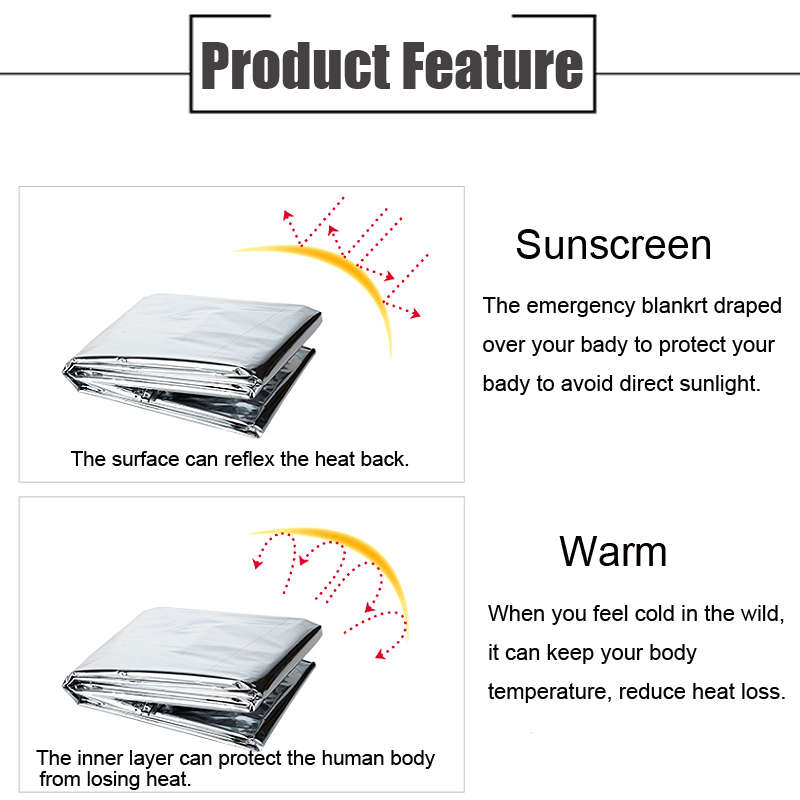 Product Feature

The surface can reflex the heat back.

Sunscreen

The emergency blankrt draped over your bady to protect your bady to avoid direct sunlight.

The inner layer can protect the human body from losing heat.

Warm

When you feel cold in the wild, it can keep your body temperature, reduce heat loss.